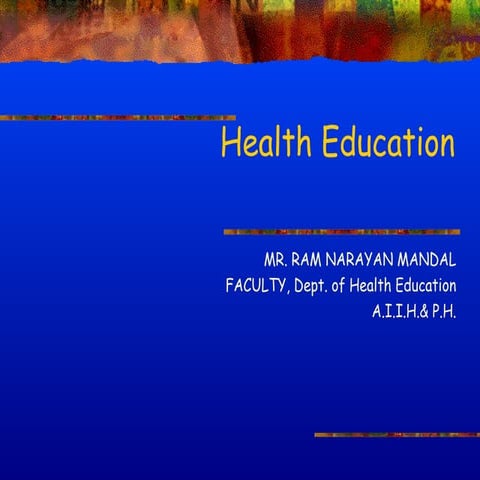 Health Education

MR. RAM NARAYAN MANDAL
FACULTY, Dept. of Health Education
A.I.I.H.& P.H.